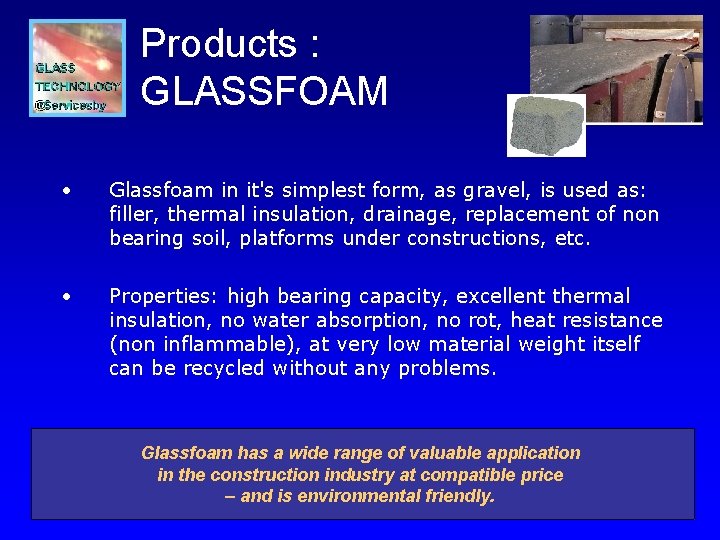 GLASS TECHNOLOGY @Servicesby

Products : GLASSFOAM

• Glassfoam in it's simplest form, as gravel, is used as: filler, thermal insulation, drainage, replacement of non bearing soil, platforms under constructions, etc.

• Properties: high bearing capacity, excellent thermal insulation, no water absorption, no rot, heat resistance (non inflammable), at very low material weight itself can be recycled without any problems.

Glassfoam has a wide range of valuable application in the construction industry at compatible price – and is environmental friendly.